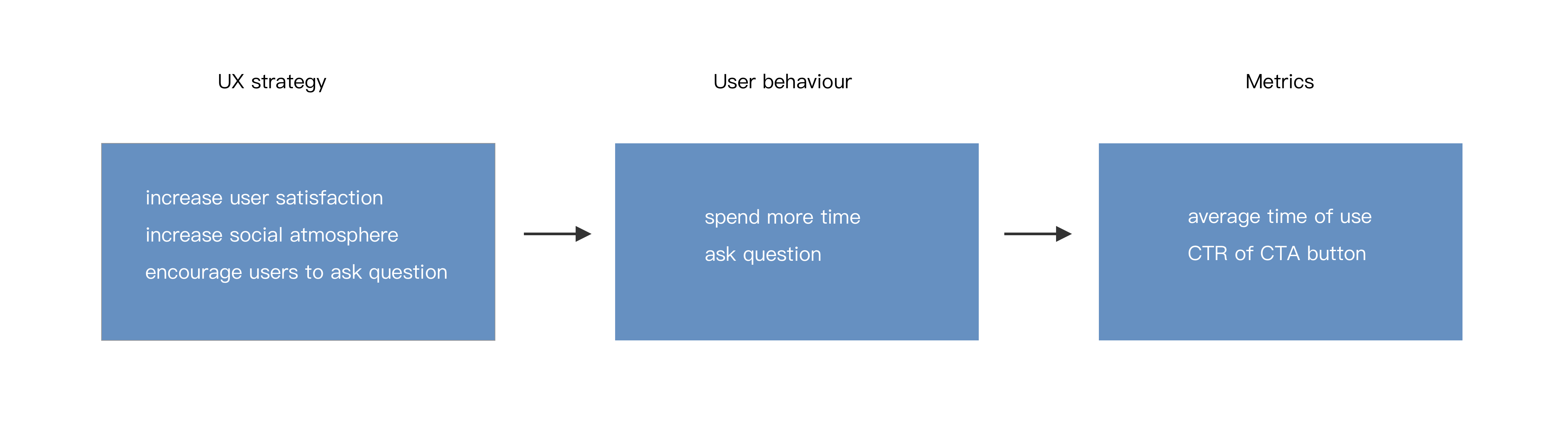 UX strategy

increase user satisfaction
increase social atmosphere
encourage users to ask question

User behaviour

spend more time
ask question

Metrics

average time of use
CTR of CTA button